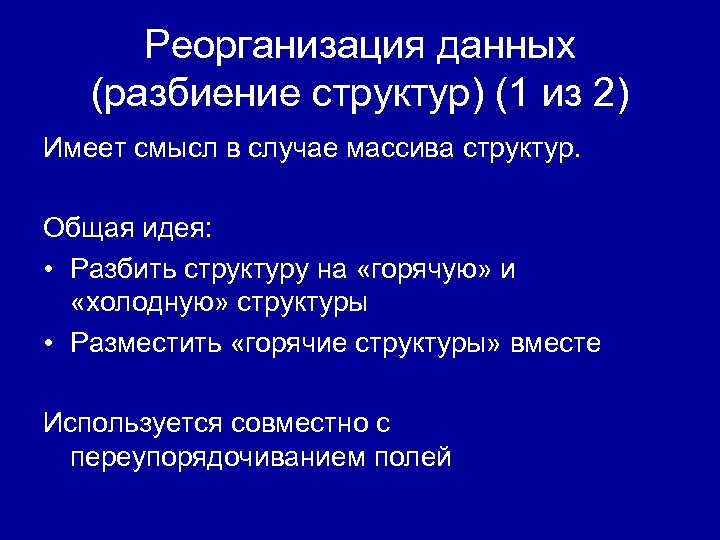 Реорганизация данных (разбиение структур) (1 из 2)

Имеет смысл в случае массива структур.

Общая идея:

• Разбить структуру на «горячую» и «холодную» структуры
• Разместить «горячие структуры» вместе

Используется совместно с переупорядочиванием полей